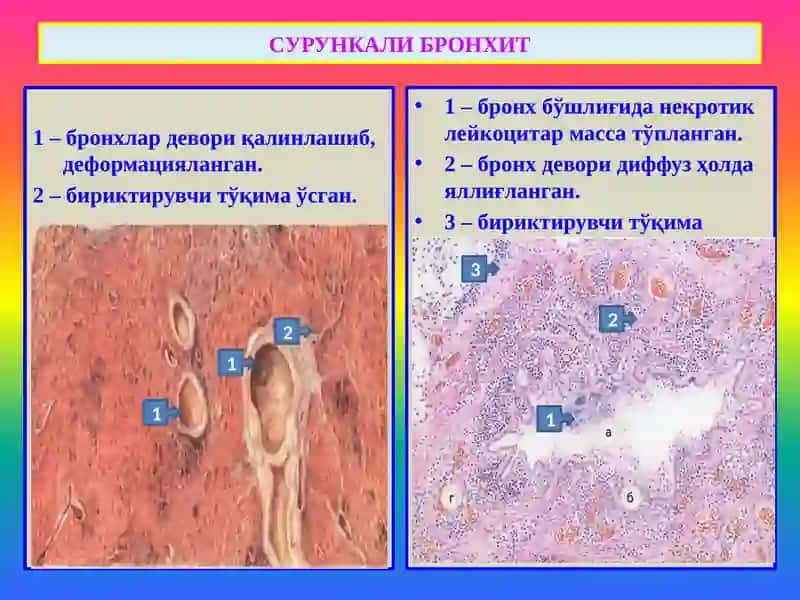 СУРУНКАЛИ БРОНХИТ

1 – бронхлар девори қалинлашиб, деформацияланган.

2 – бириктирувчи тўқима ўсган.

2

1

1

• 1 – бронх бўшлиғида некротик лейкоцитар масса тўпланган.

• 2 – бронх девори диффуз ҳолда яллиғланган.

• 3 – бириктирувчи тўқима

3

2

1

а

г

б